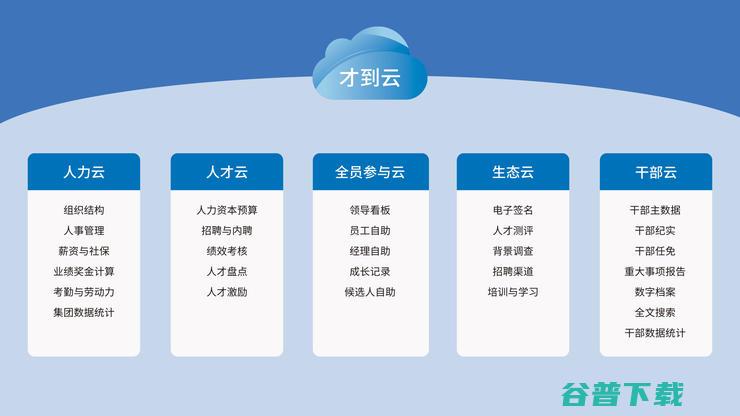 才到云

人力云

组织结构
人事管理
薪资与社保
业绩奖金计算
考勤与劳动力
集团数据统计

人才云

人力资本预算
招聘与内聘
绩效考核
人才盘点
人才激励

全员参与云

领导看板
员工自助
经理自助
成长记录
候选人自助

生态云

电子签名
人才测评
背景调查
招聘渠道
培训与学习

干部云

干部主数据
干部纪实
干部任免
重大事项报告
数字档案
全文搜索
干部数据统计

谷普下载